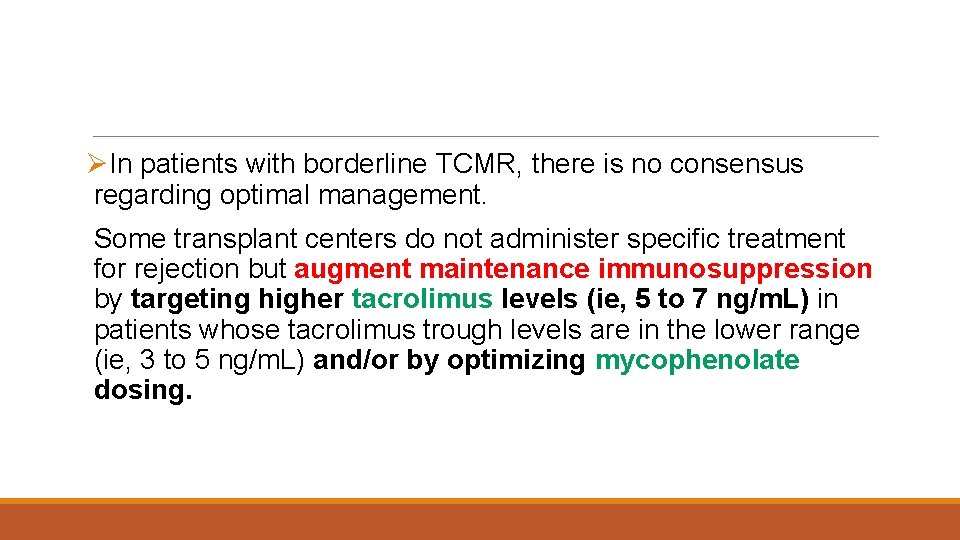 ➢In patients with borderline TCMR, there is no consensus regarding optimal management.

Some transplant centers do not administer specific treatment for rejection but augment maintenance immunosuppression by targeting higher tacrolimus levels (ie, 5 to 7 ng/mL) in patients whose tacrolimus trough levels are in the lower range (ie, 3 to 5 ng/mL) and/or by optimizing mycophenolate dosing.